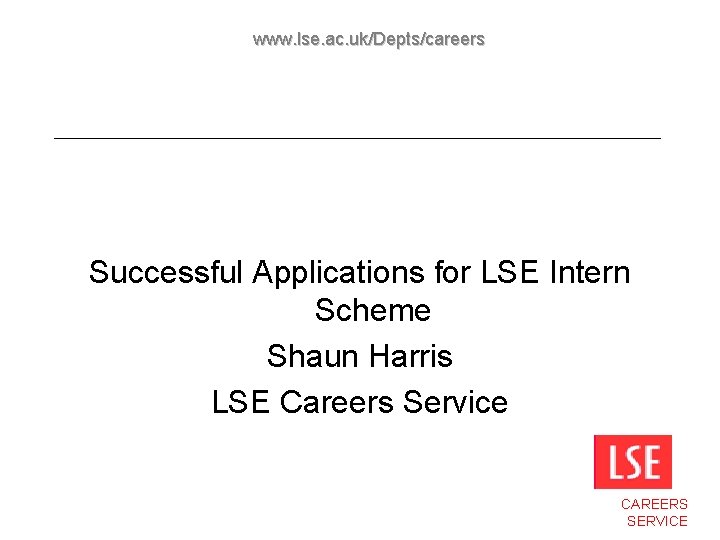 www.lse.ac.uk/Depts/careers

Successful Applications for LSE Intern Scheme

Shaun Harris

LSE Careers Service

LSE

CAREERS SERVICE